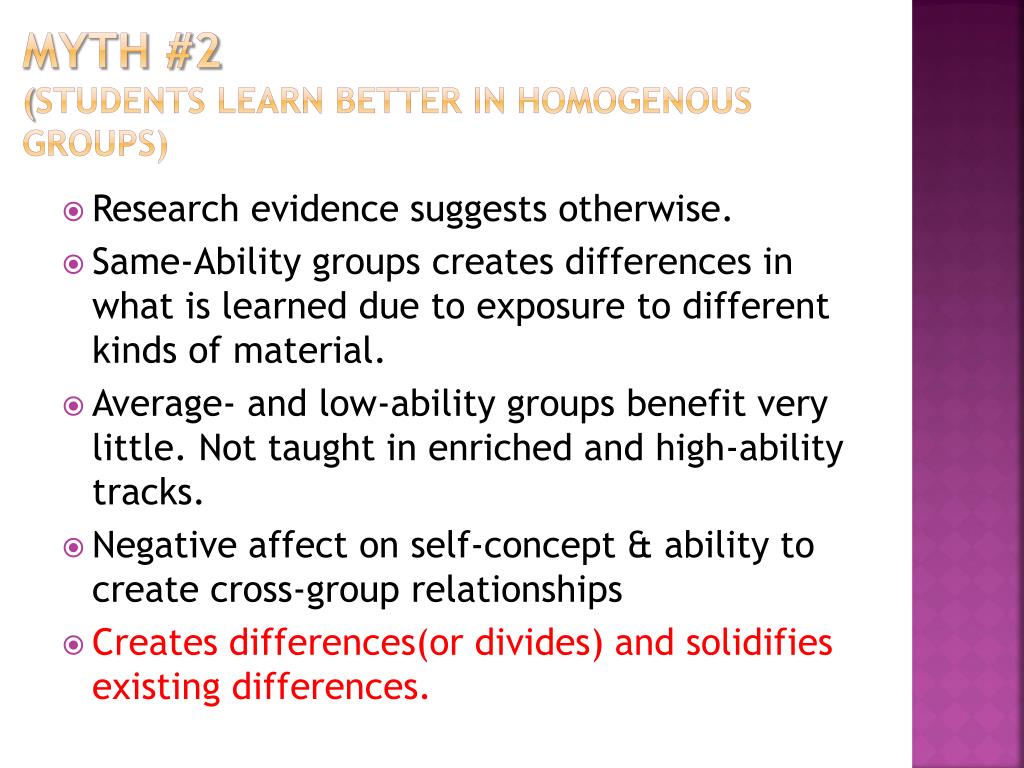 MYTH #2
(STUDENTS LEARN BETTER IN HOMOGENOUS GROUPS)

Research evidence suggests otherwise.

Same-Ability groups creates differences in what is learned due to exposure to different kinds of material.

Average- and low-ability groups benefit very little. Not taught in enriched and high-ability tracks.

Negative affect on self-concept & ability to create cross-group relationships

Creates differences(or divides) and solidifies existing differences.